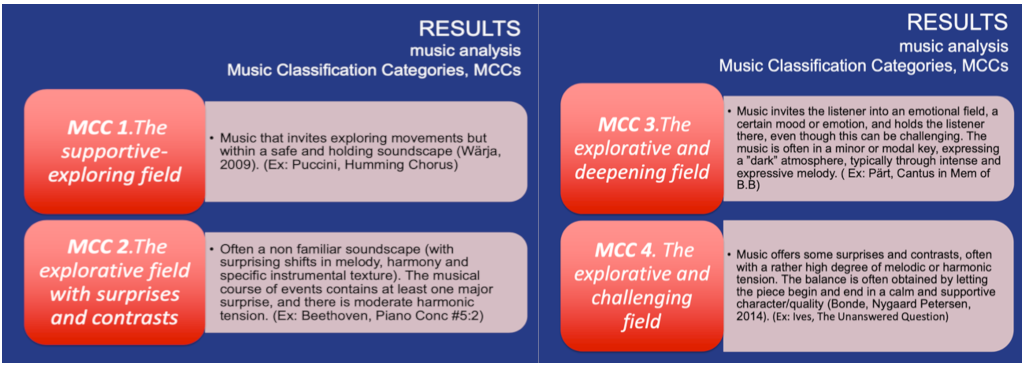 RESULTS
music analysis
Music Classification Categories, MCCs

MCC 1.The supportive-exploring field

• Music that invites exploring movements but within a safe and holding soundscape (Wärja, 2009). (Ex: Puccini, Humming Chorus)

MCC 2.The explorative field with surprises and contrasts

• Often a non familiar soundscape (with surprising shifts in melody, harmony and specific instrumental texture). The musical course of events contains at least one major surprise, and there is moderate harmonic tension. (Ex: Beethoven, Piano Conc #5:2)

RESULTS
music analysis
Music Classification Categories, MCCs

MCC 3.The explorative and deepening field

• Music invites the listener into an emotional field, a certain mood or emotion, and holds the listener there, even though this can be challenging. The music is often in a minor or modal key, expressing a "dark" atmosphere, typically through intense and expressive melody. ( Ex: Pärt, Cantus in Mem of B.B)

MCC 4. The explorative and challenging field

• Music offers some surprises and contrasts, often with a rather high degree of melodic or harmonic tension. The balance is often obtained by letting the piece begin and end in a calm and supportive character/quality (Bonde, Nygaard Petersen, 2014). (Ex: Ives, The Unanswered Question)